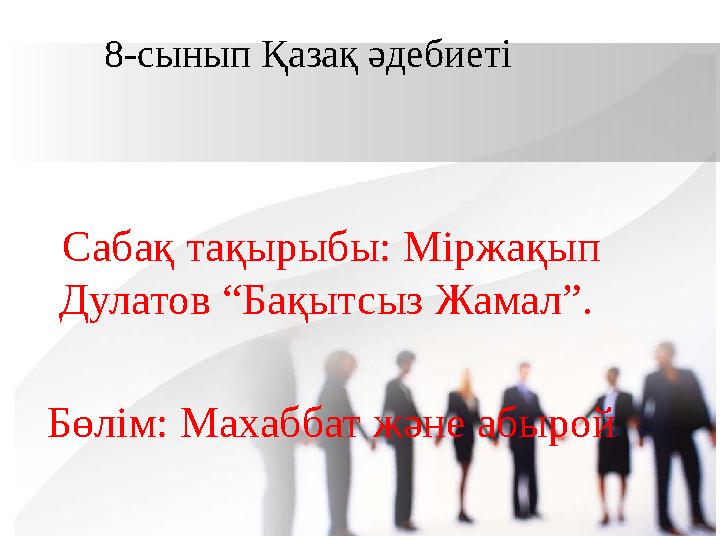 8-сынып Қазақ әдебиеті

Сабақ тақырыбы: Міржақып Дулатов “Бақытсыз Жамал”.

Бөлім: Махаббат және абырой